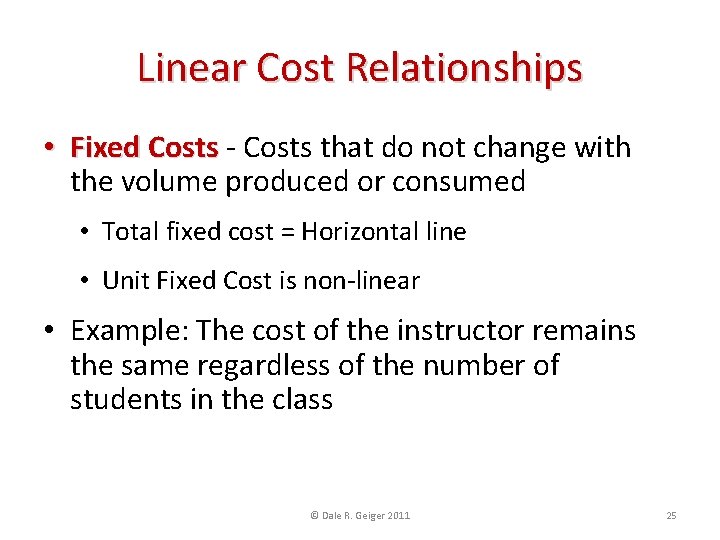 Linear Cost Relationships

• Fixed Costs - Costs that do not change with the volume produced or consumed

• Total fixed cost = Horizontal line

• Unit Fixed Cost is non-linear

• Example: The cost of the instructor remains the same regardless of the number of students in the class

© Dale R. Geiger 2011

25